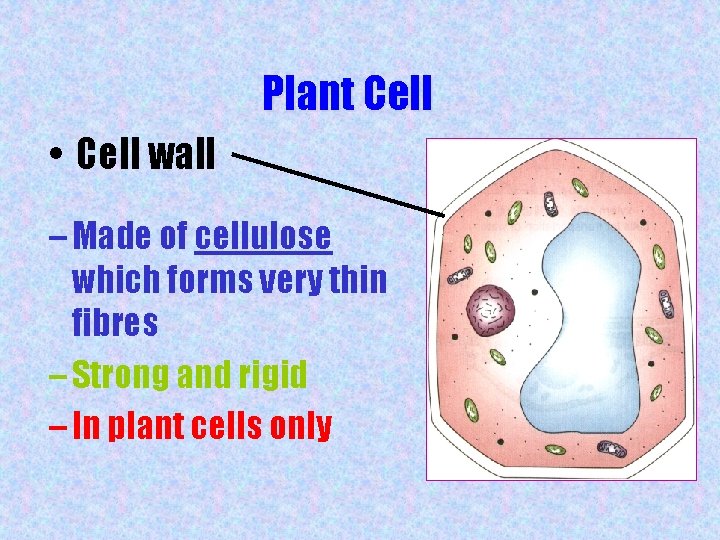 Plant Cell

• Cell wall

– Made of cellulose which forms very thin fibres

– Strong and rigid

– In plant cells only